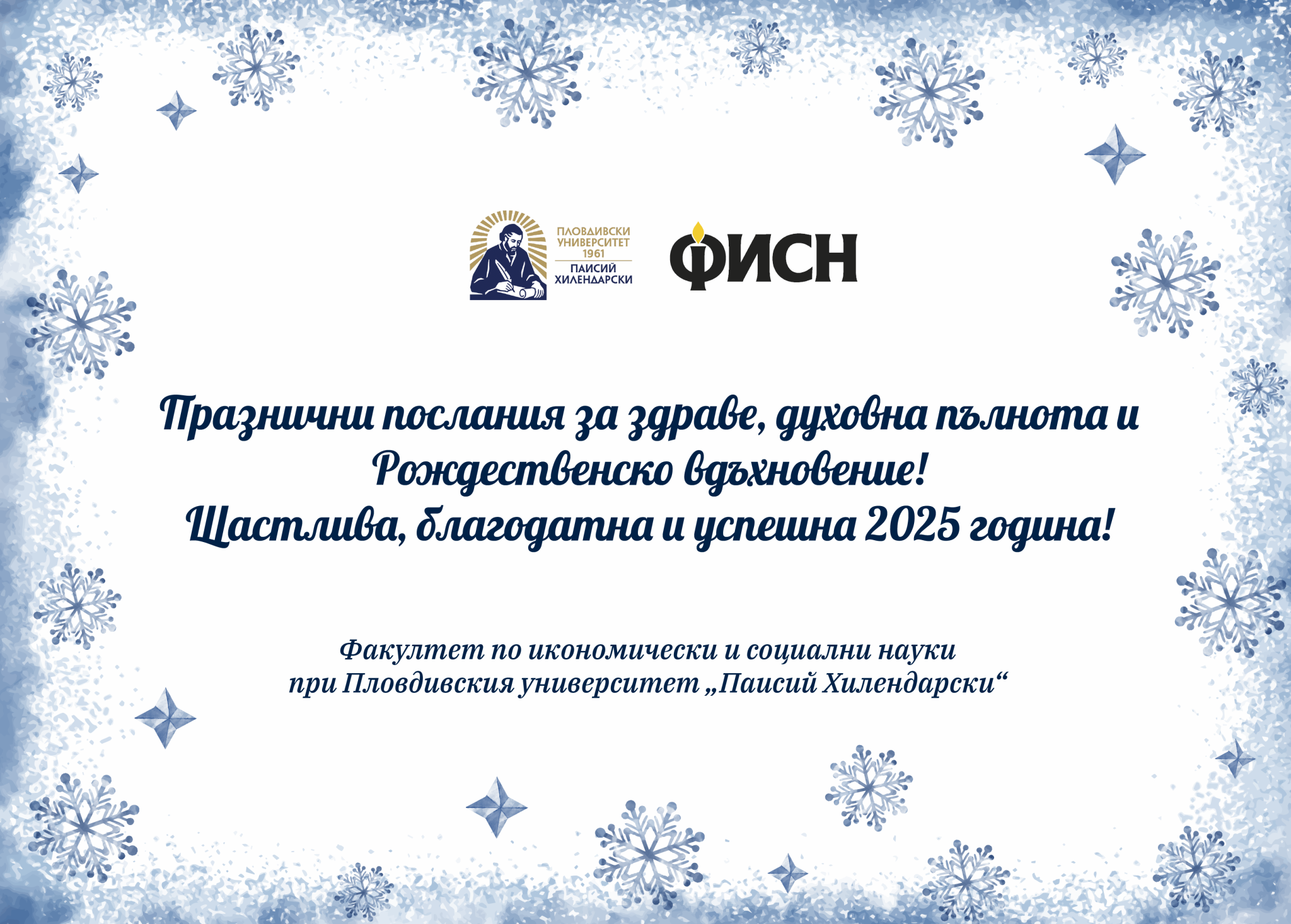 ПЛОВДИВСКИ
УНИВЕРСИТЕТ
1961
ПАИСИЙ
ХИЛЕНДАРСКИ

ФИСН

Празнични послания за здраве, духовна пълнота и Рождественско вдъхновение!
Щастлива, благодатна и успешна 2025 година!

Факултет по икономически и социални науки
при Пловдивския университет „Паисий Хилендарски“